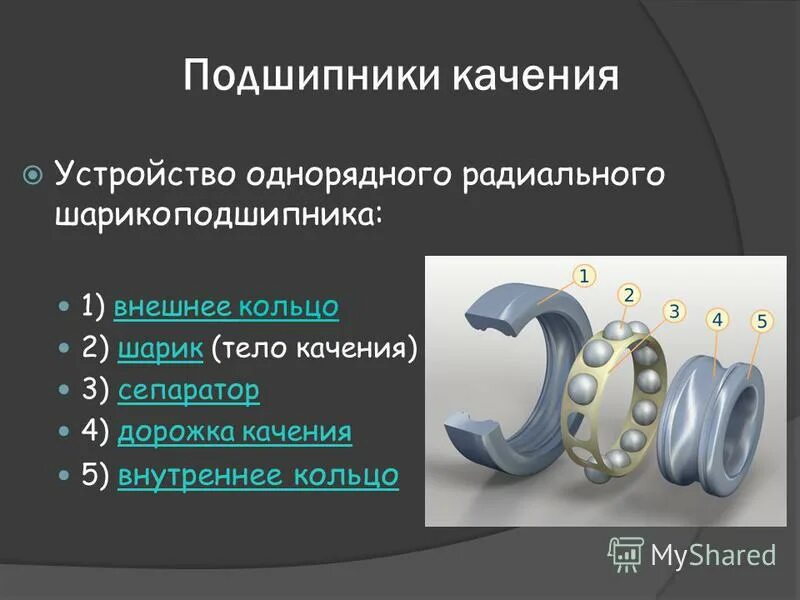 Подшипники качения

Устройство однорядного радиального шарикоподшипника:

1) внешнее кольцо
2) шарик (тело качения)
3) сепаратор
4) дорожка качения
5) внутреннее кольцо

1
2
3
4
5

MyShared